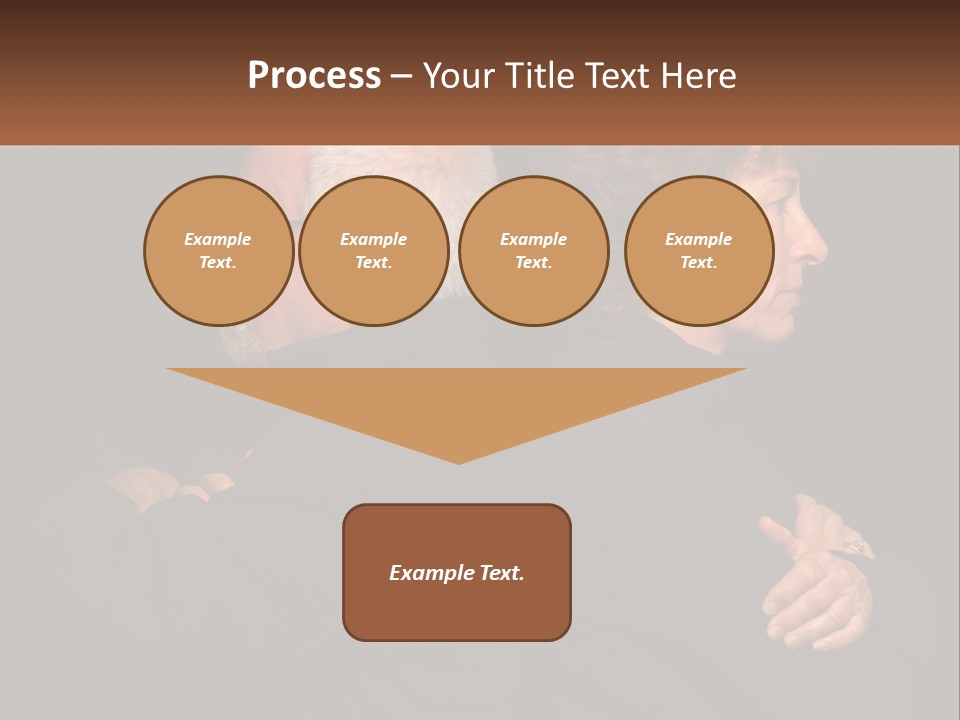 Process – Your Title Text Here

Example Text.

Example Text.

Example Text.

Example Text.

Example Text.